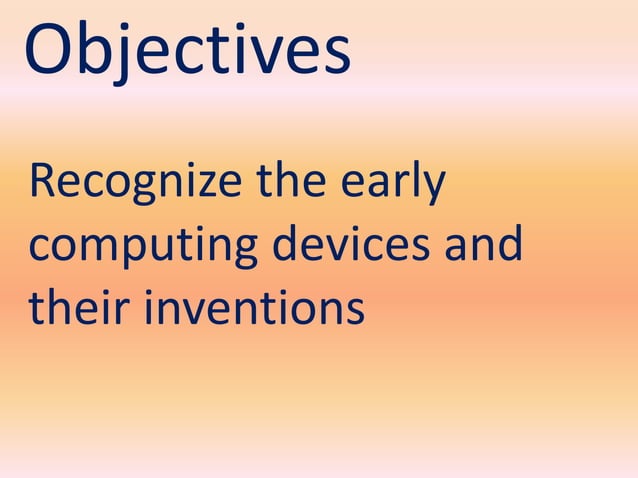 Objectives

Recognize the early computing devices and their inventions